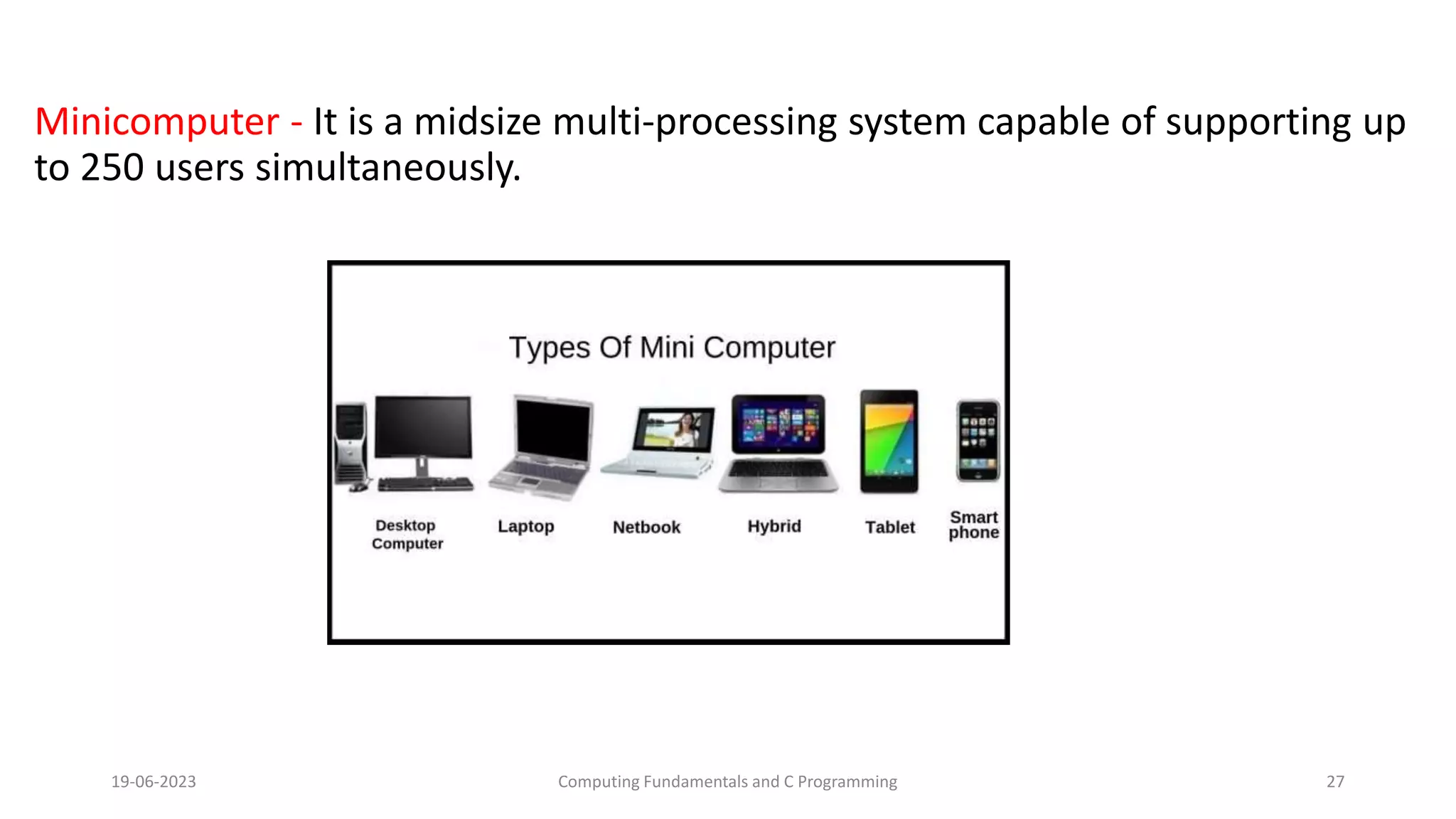 Minicomputer - It is a midsize multi-processing system capable of supporting up to 250 users simultaneously.

Types Of Mini Computer

Desktop Computer

Laptop

Netbook

Hybrid

Tablet

Smart phone

19-06-2023

Computing Fundamentals and C Programming

27